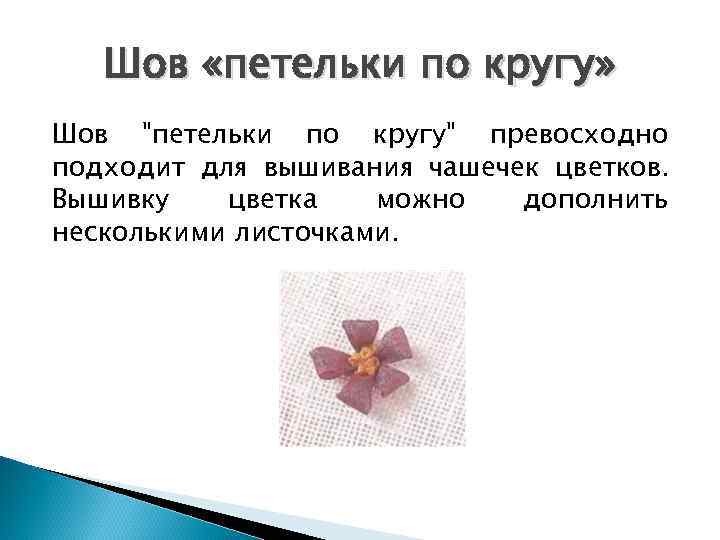 Шов «петельки по кругу»

Шов "петельки по кругу" превосходно подходит для вышивания чашечек цветков. Вышивку цветка можно дополнить несколькими листочками.